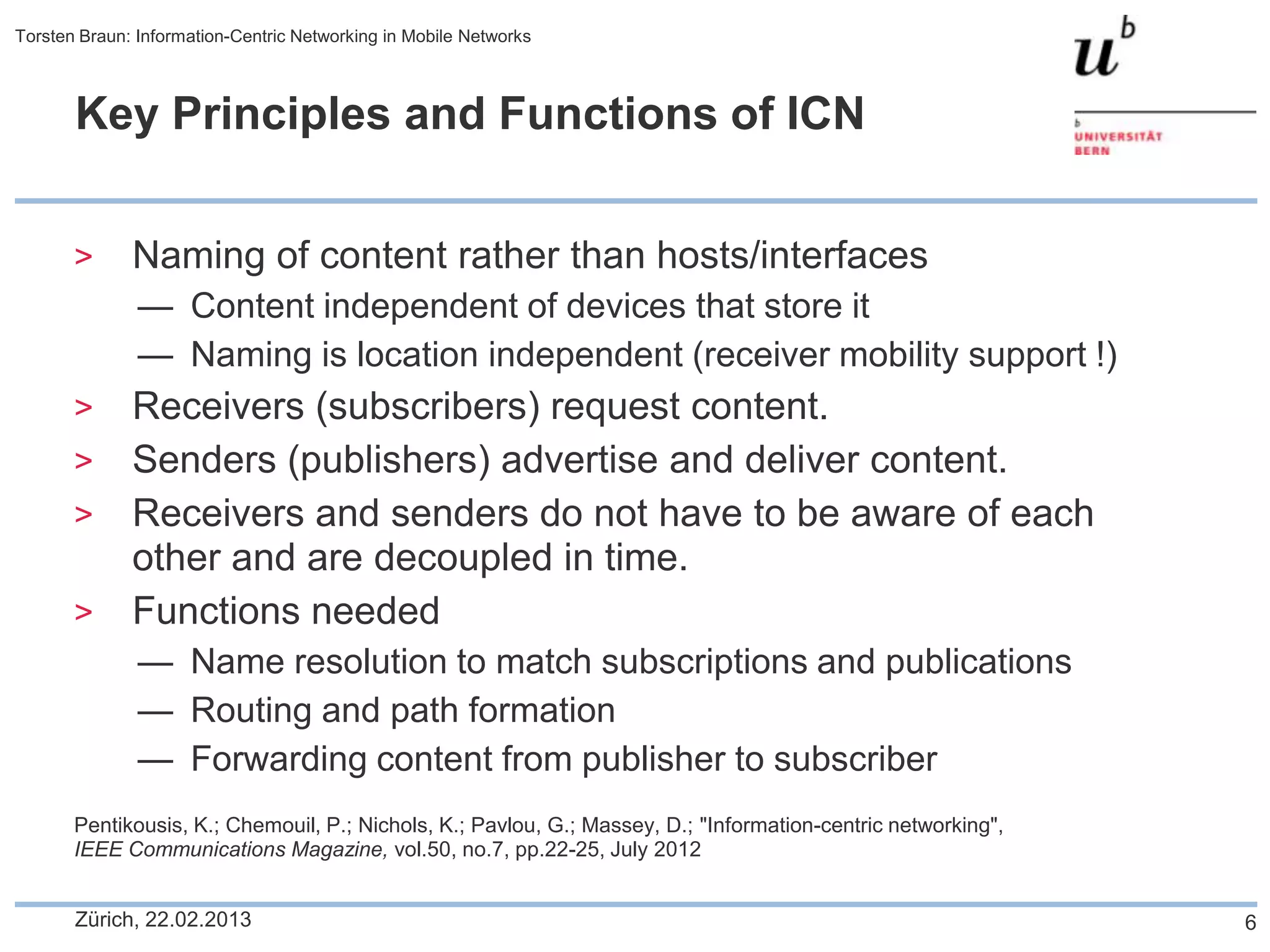 Torsten Braun: Information-Centric Networking in Mobile Networks

$u^b$

b
UNIVERSITÄT
BERN

Key Principles and Functions of ICN

> Naming of content rather than hosts/interfaces
— Content independent of devices that store it
— Naming is location independent (receiver mobility support !)

> Receivers (subscribers) request content.

> Senders (publishers) advertise and deliver content.

> Receivers and senders do not have to be aware of each other and are decoupled in time.

> Functions needed
— Name resolution to match subscriptions and publications
— Routing and path formation
— Forwarding content from publisher to subscriber

Pentikousis, K.; Chemouil, P.; Nichols, K.; Pavlou, G.; Massey, D.; "Information-centric networking", IEEE Communications Magazine, vol.50, no.7, pp.22-25, July 2012

Zürich, 22.02.2013

6